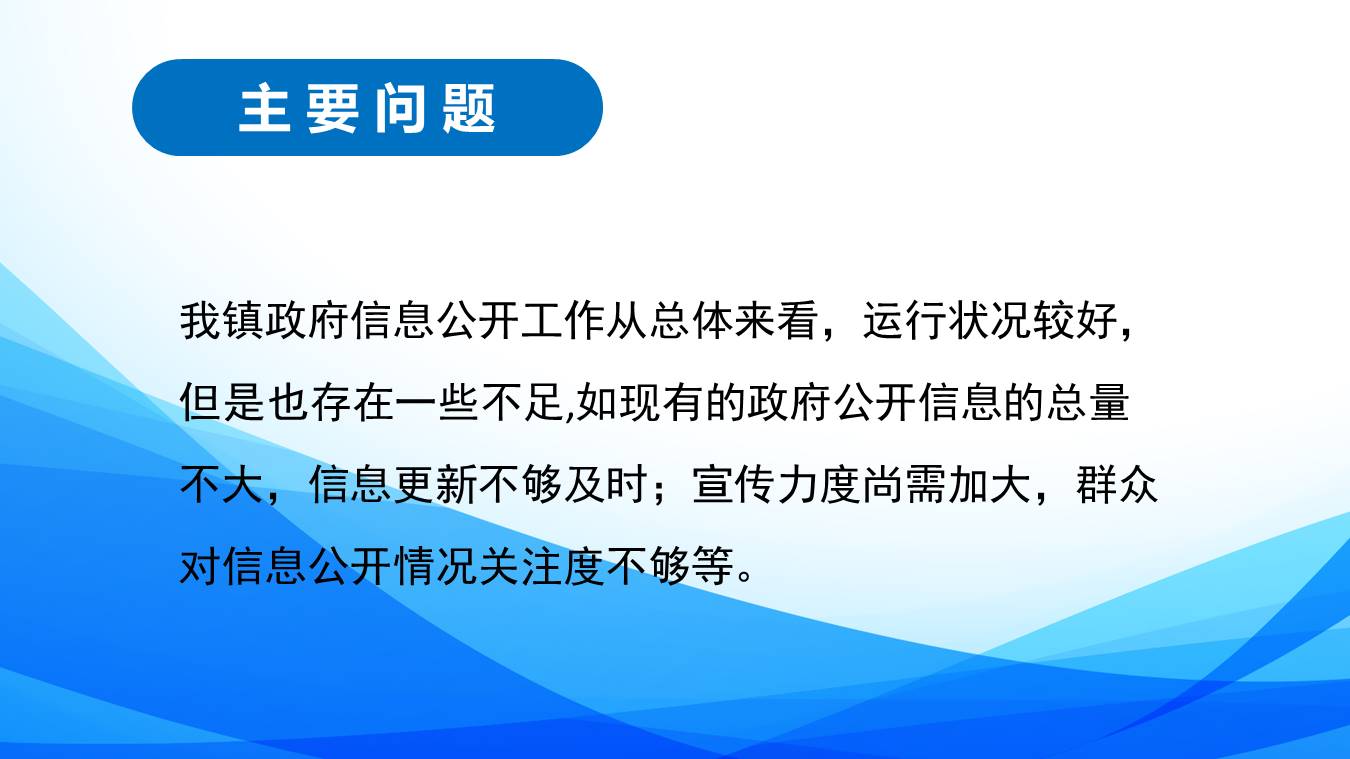 主要问题

我镇政府信息公开工作从总体来看，运行状况较好，但是也存在一些不足,如现有的政府公开信息的总量不大，信息更新不够及时；宣传力度尚需加大，群众对信息公开情况关注度不够等。